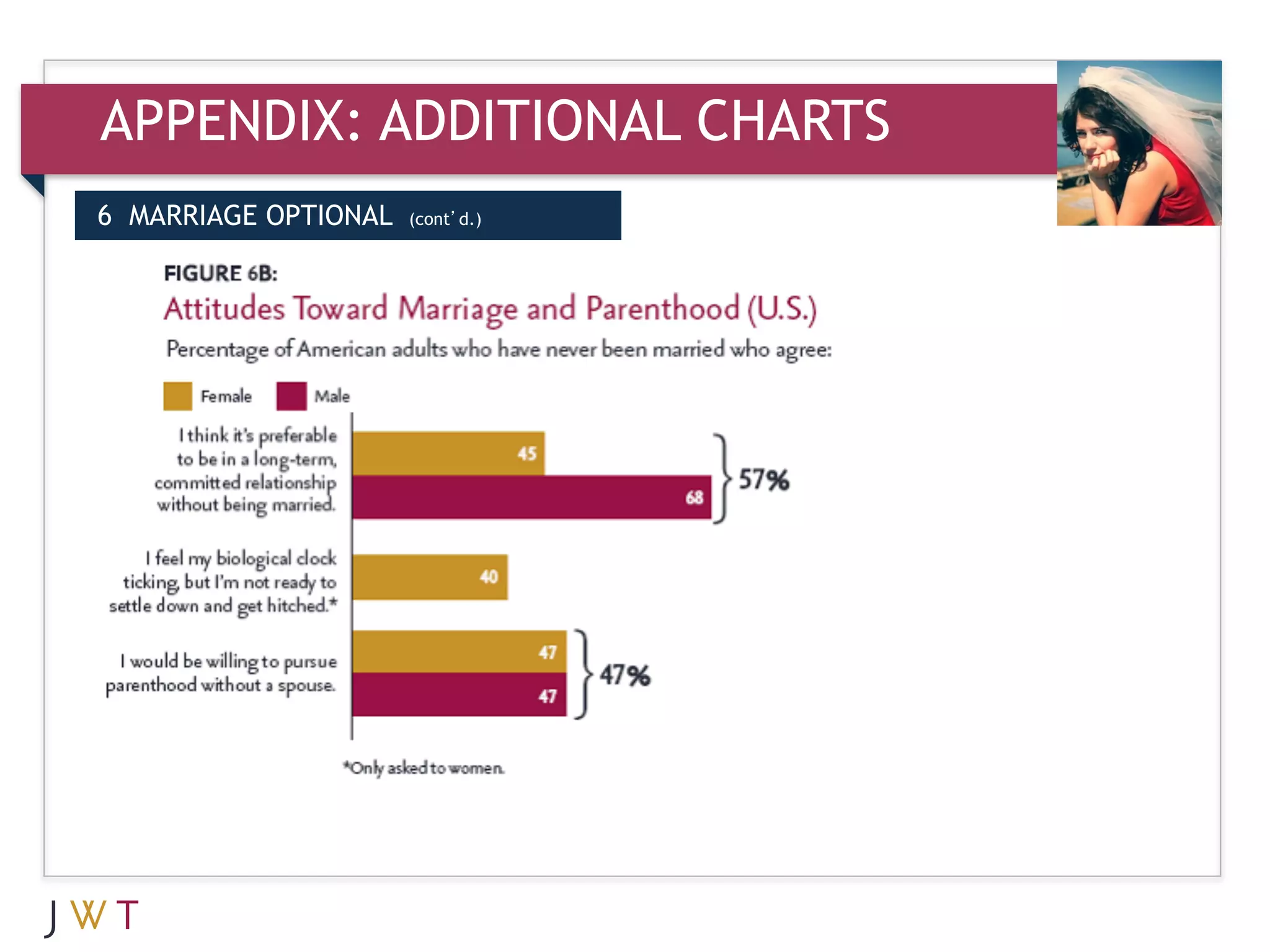 APPENDIX: ADDITIONAL CHARTS

6 MARRIAGE OPTIONAL (cont' d.)

FIGURE 6B:

Attitudes Toward Marriage and Parenthood (U.S.)

Percentage of American adults who have never been married who agree:

Female Male

I think it's preferable to be in a long-term, committed relationship without being married.

45

68

57%

I feel my biological clock ticking, but I'm not ready to settle down and get hitched.*

40

I would be willing to pursue parenthood without a spouse.

47

47

47%

*Only asked to women.

JWT